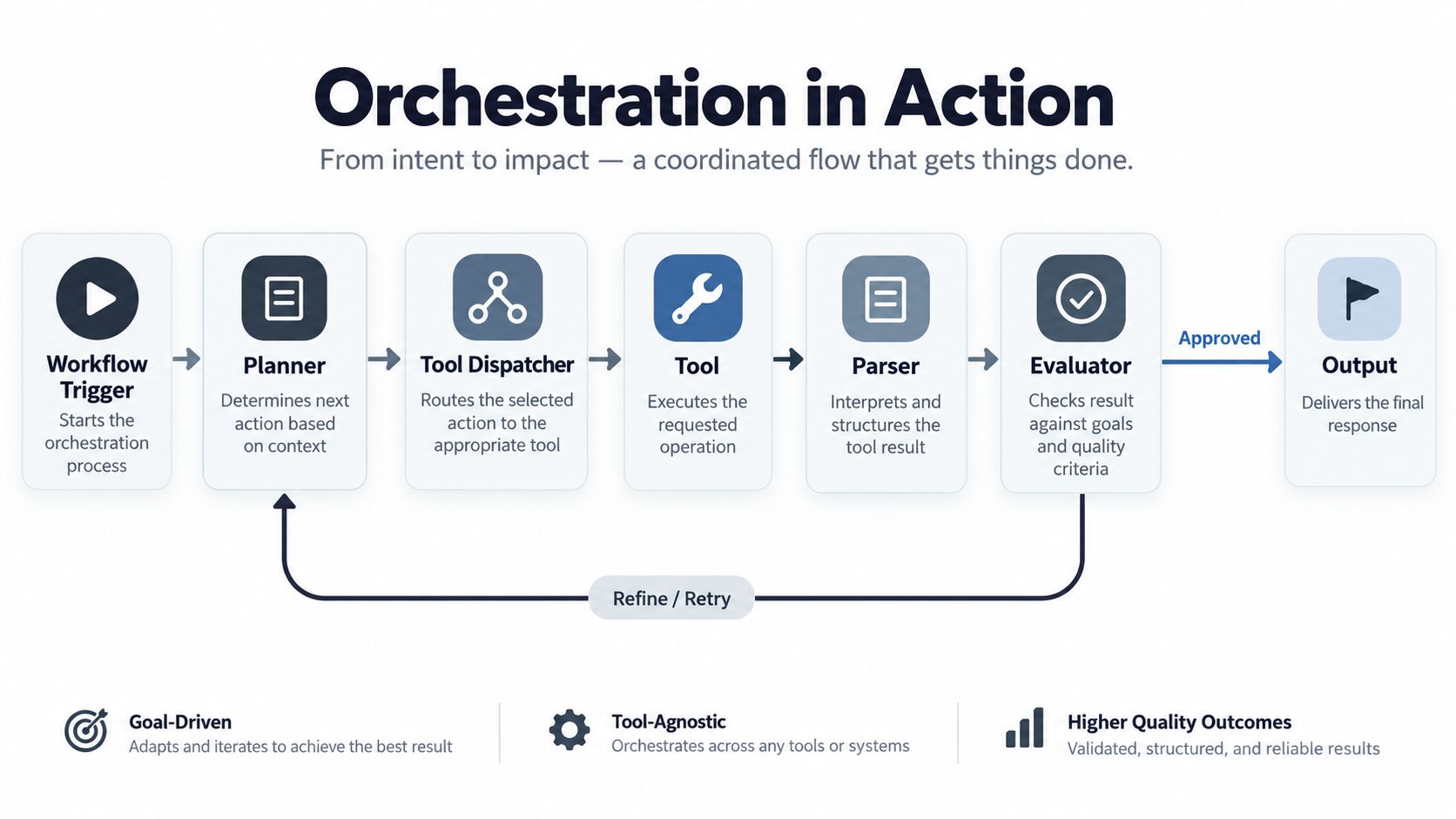 Orchestration in Action

From intent to impact — a coordinated flow that gets things done.

Workflow Trigger
Starts the orchestration process

Planner
Determines next action based on context

Tool Dispatcher
Routes the selected action to the appropriate tool

Tool
Executes the requested operation

Parser
Interprets and structures the tool result

Evaluator
Checks result against goals and quality criteria

Approved

Output
Delivers the final response

Refine / Retry

Goal-Driven
Adapts and iterates to achieve the best result

Tool-Agnostic
Orchestrates across any tools or systems

Higher Quality Outcomes
Validated, structured, and reliable results